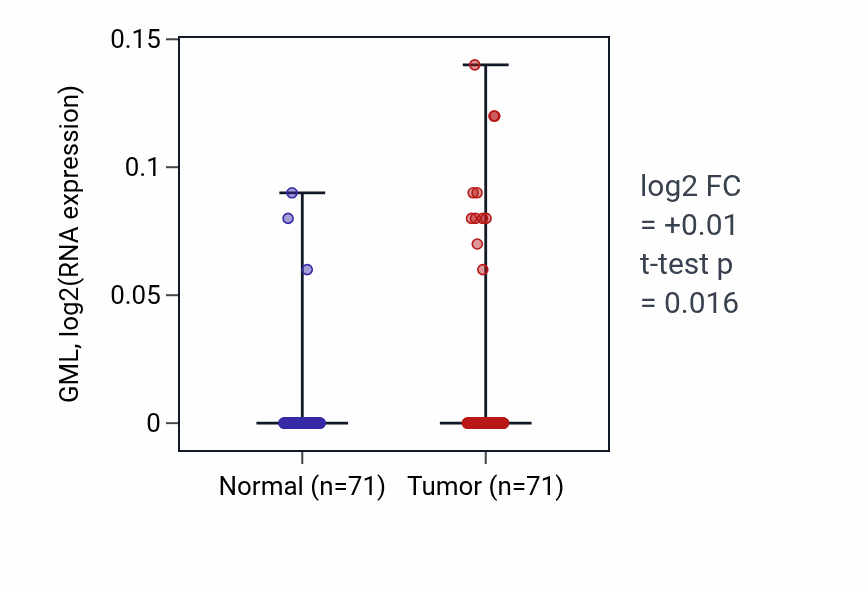 GML, log2(RNA expression)

0.15
0.1
0.05
0

Normal (n=71)
Tumor (n=71)

log2 FC
= +0.01
t-test p
= 0.016